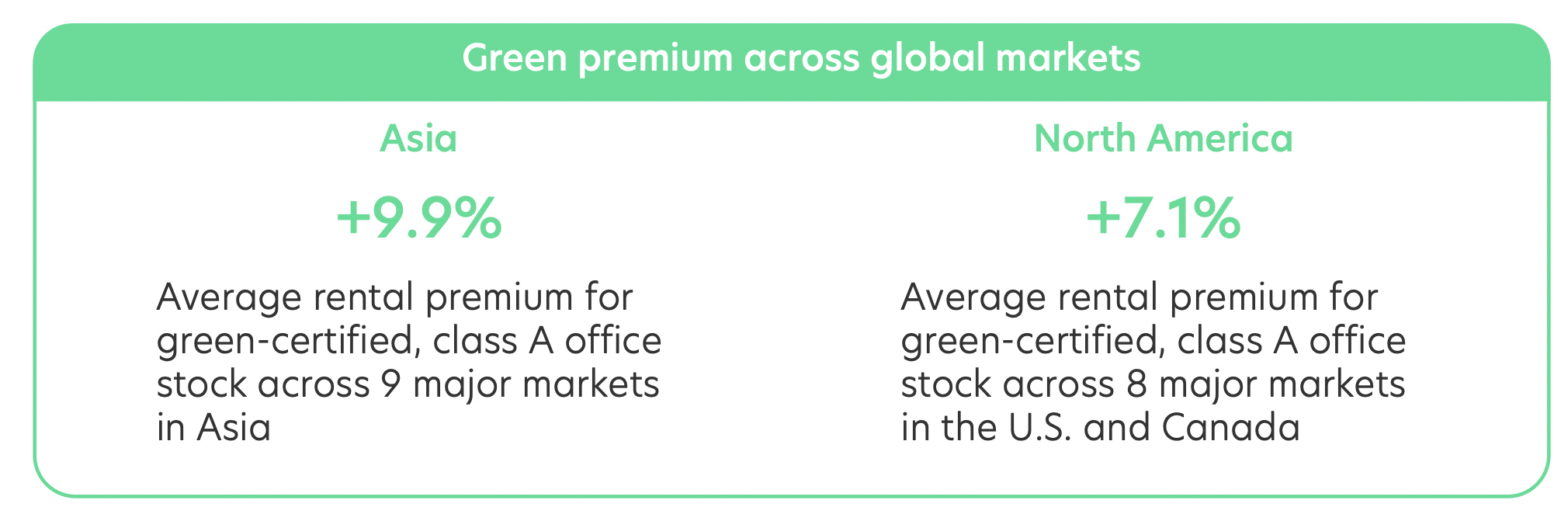 Green premium across global markets

Asia

+9.9%

Average rental premium for green-certified, class A office stock across 9 major markets in Asia

North America

+7.1%

Average rental premium for green-certified, class A office stock across 8 major markets in the U.S. and Canada